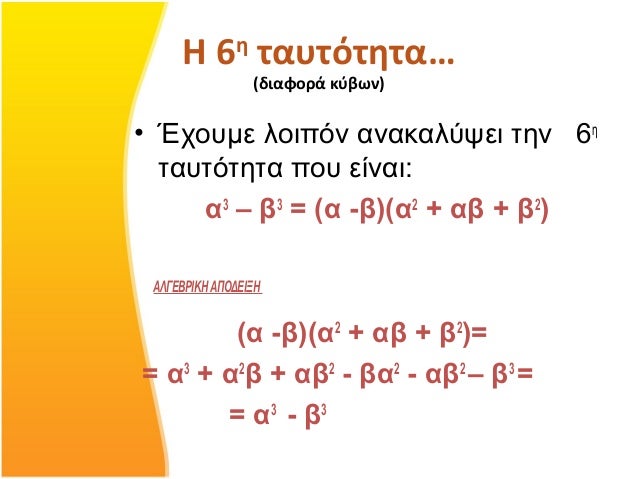 Η $6^η$ ταυτότητα…
(διαφορά κύβων)

• Έχουμε λοιπόν ανακαλύψει την $6^η$ ταυτότητα που είναι:

$α^3 – β^3 = (α -β)(α^2 + αβ + β^2)$

ΑΛΓΕΒΡΙΚΗ ΑΠΟΔΕΙΞΗ

$(α -β)(α^2 + αβ + β^2)=$
$= α^3 + α^2β + αβ^2 - βα^2 - αβ^2 – β^3=$
$= α^3 - β^3$